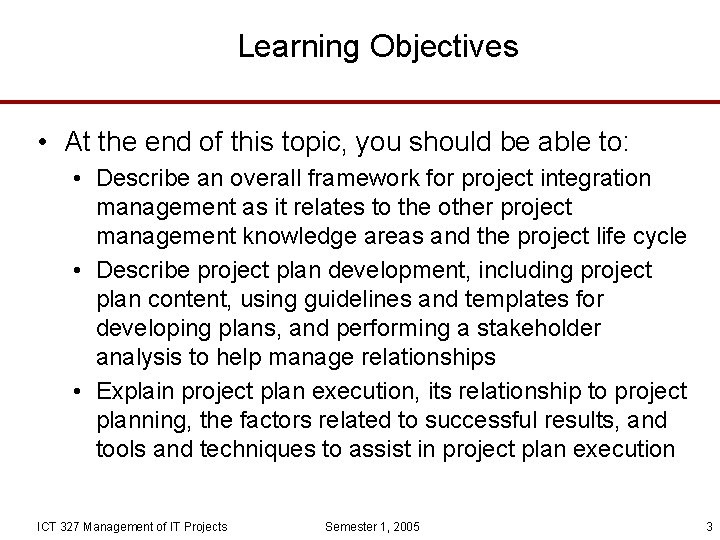 Learning Objectives

• At the end of this topic, you should be able to:

• Describe an overall framework for project integration management as it relates to the other project management knowledge areas and the project life cycle

• Describe project plan development, including project plan content, using guidelines and templates for developing plans, and performing a stakeholder analysis to help manage relationships

• Explain project plan execution, its relationship to project planning, the factors related to successful results, and tools and techniques to assist in project plan execution

ICT 327 Management of IT Projects Semester 1, 2005 3